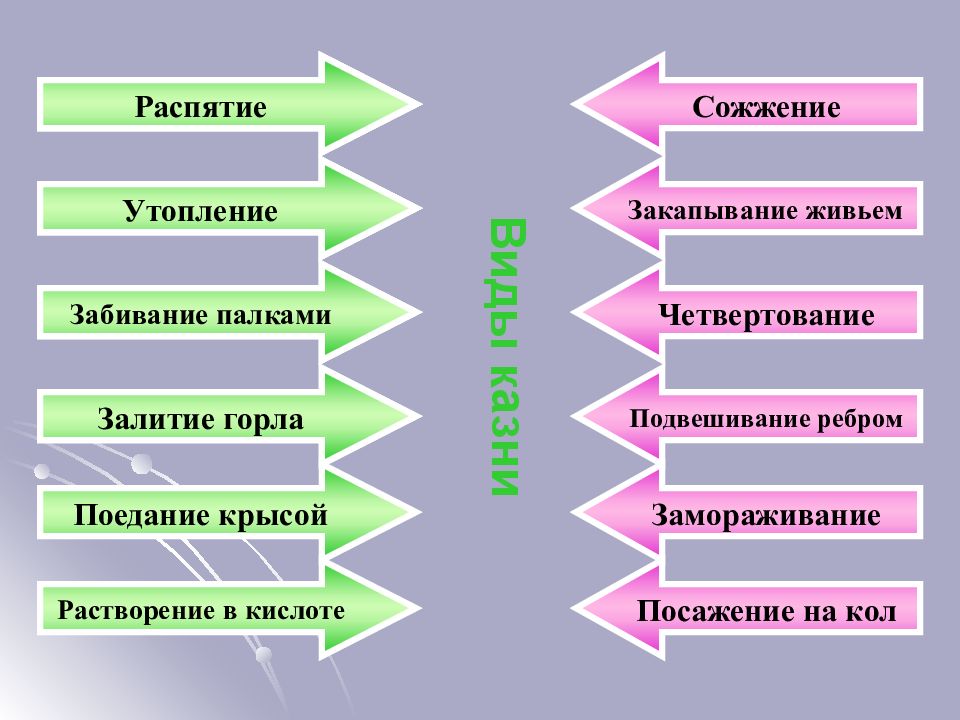 Распятие

Утопление

Забивание палками

Залитие горла

Поедание крысой

Растворение в кислоте

Виды казни

Сожжение

Закапывание живьем

Четвертование

Подвешивание ребром

Замораживание

Посажение на кол